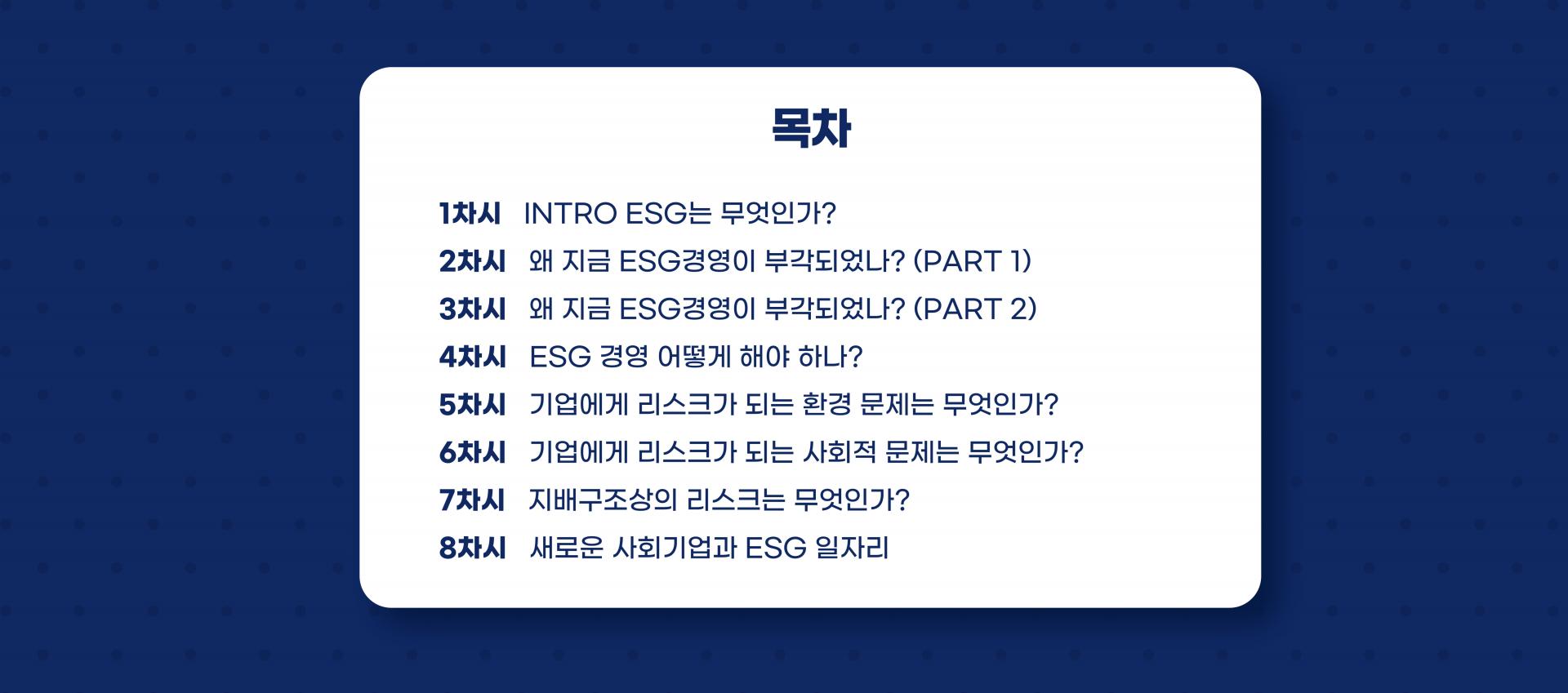 목차

1차시 INTRO ESG는 무엇인가?
2차시 왜 지금 ESG경영이 부각되었나? (PART 1)
3차시 왜 지금 ESG경영이 부각되었나? (PART 2)
4차시 ESG 경영 어떻게 해야 하나?
5차시 기업에게 리스크가 되는 환경 문제는 무엇인가?
6차시 기업에게 리스크가 되는 사회적 문제는 무엇인가?
7차시 지배구조상의 리스크는 무엇인가?
8차시 새로운 사회기업과 ESG 일자리